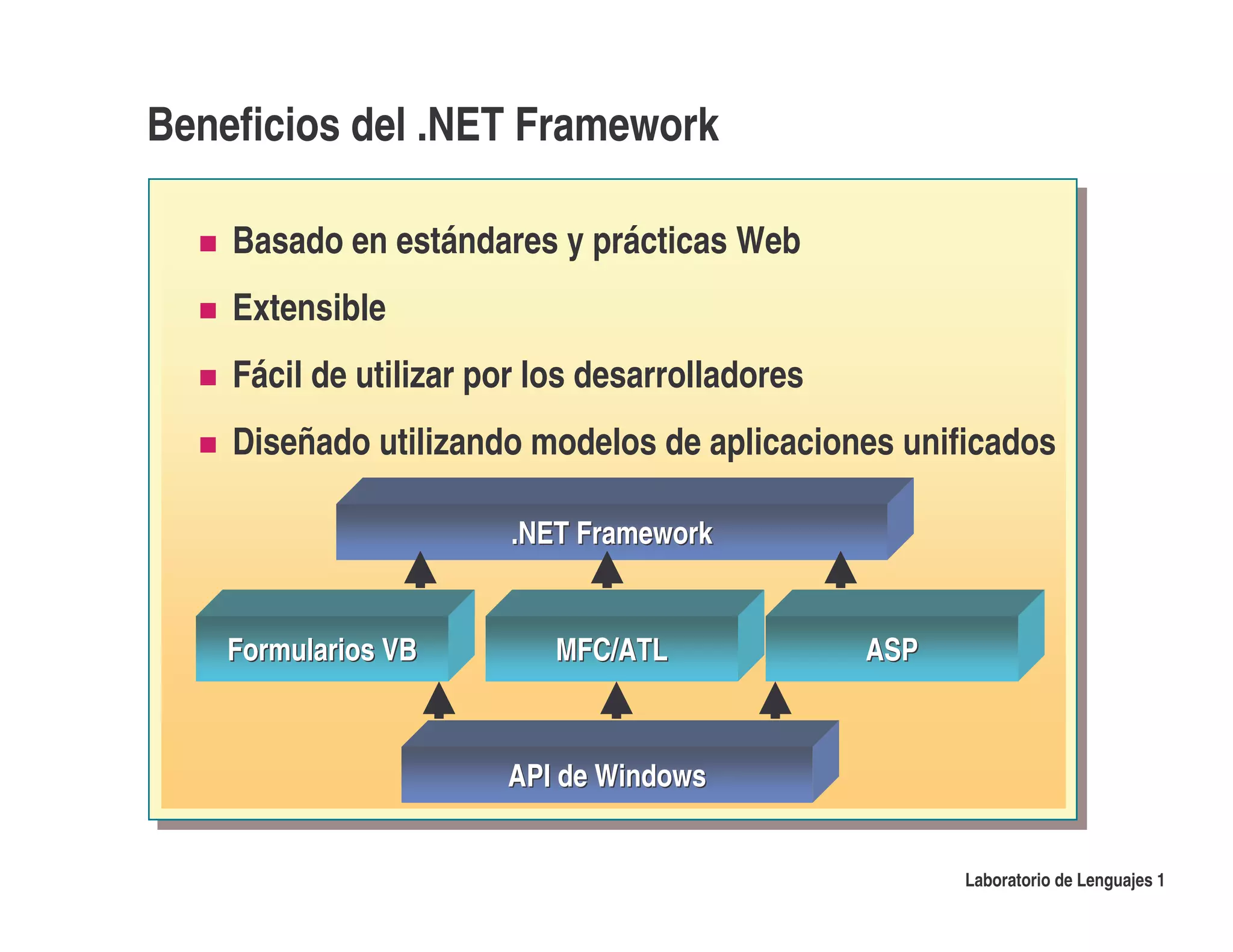 Beneficios del .NET Framework

- Basado en estándares y prácticas Web
- Extensible
- Fácil de utilizar por los desarrolladores
- Diseñado utilizando modelos de aplicaciones unificados

.NET Framework

Formularios VB

MFC/ATL

ASP

API de Windows

Laboratorio de Lenguajes 1